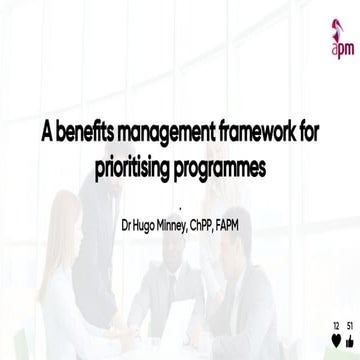 apm

A benefits management framework for prioritising programmes

Dr Hugo Minney, ChPP, FAPM

12 51